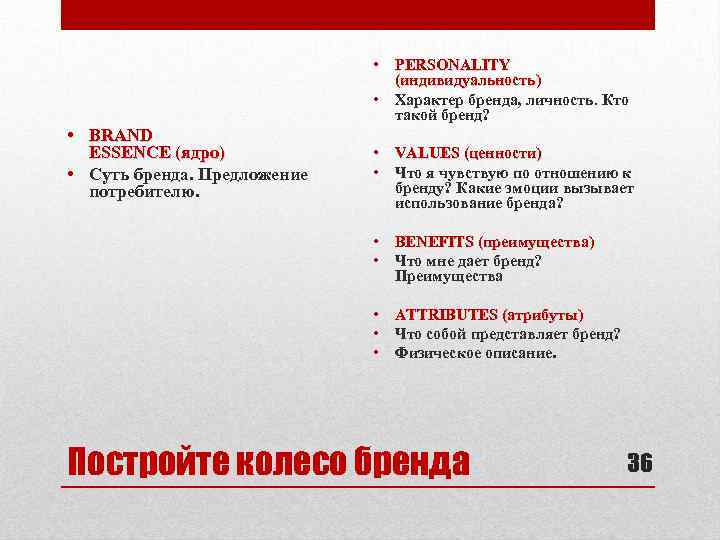 • BRAND ESSENCE (ядро)
• Суть бренда. Предложение потребителю.

• PERSONALITY (индивидуальность)
• Характер бренда, личность. Кто такой бренд?

• VALUES (ценности)
• Что я чувствую по отношению к бренду? Какие эмоции вызывает использование бренда?

• BENEFITS (преимущества)
• Что мне дает бренд? Преимущества

• ATTRIBUTES (атрибуты)
• Что собой представляет бренд?
• Физическое описание.

Постройте колесо бренда

36